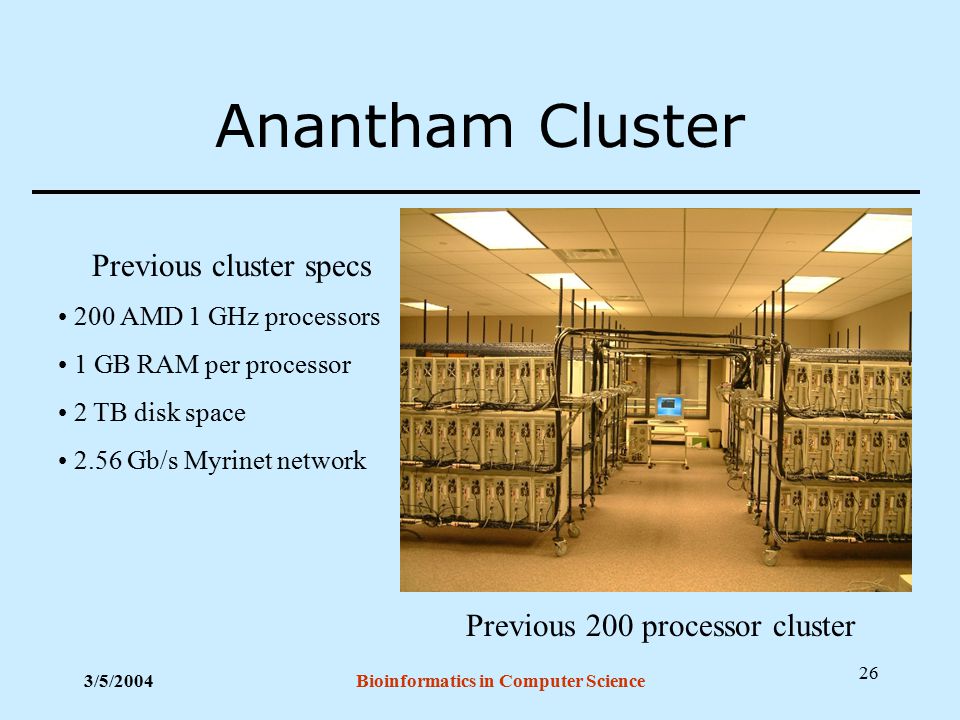 Anantham Cluster

Previous cluster specs

• 200 AMD 1 GHz processors

• 1 GB RAM per processor

• 2 TB disk space

• 2.56 Gb/s Myrinet network

Previous 200 processor cluster

3/5/2004

Bioinformatics in Computer Science

26